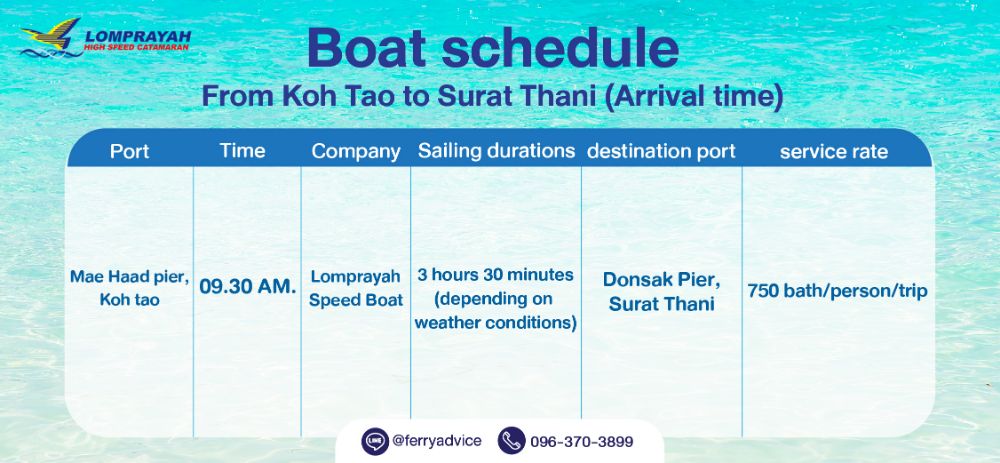 LOMPRAYAH
HIGH SPEED CATAMARAN

Boat schedule
From Koh Tao to Surat Thani (Arrival time)

| Port | Time | Company | Sailing durations | destination port | service rate |
|---|---|---|---|---|---|
| Mae Haad pier, Koh tao | 09.30 AM. | Lomprayah Speed Boat | 3 hours 30 minutes (depending on weather conditions) | Donsak Pier, Surat Thani | 750 bath/person/trip |

LINE @ferryadvice 096-370-3899